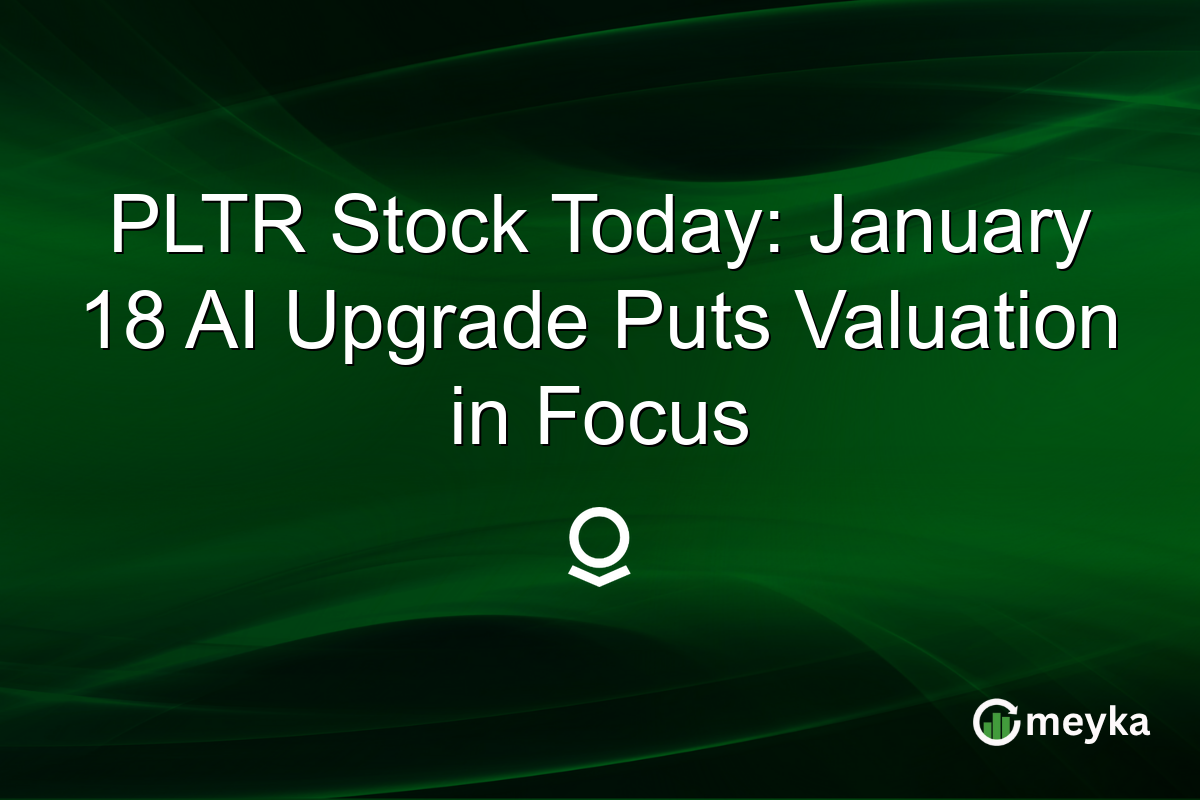 PLTR Stock Today: January 18 AI Upgrade Puts Valuation in Focus

meyka